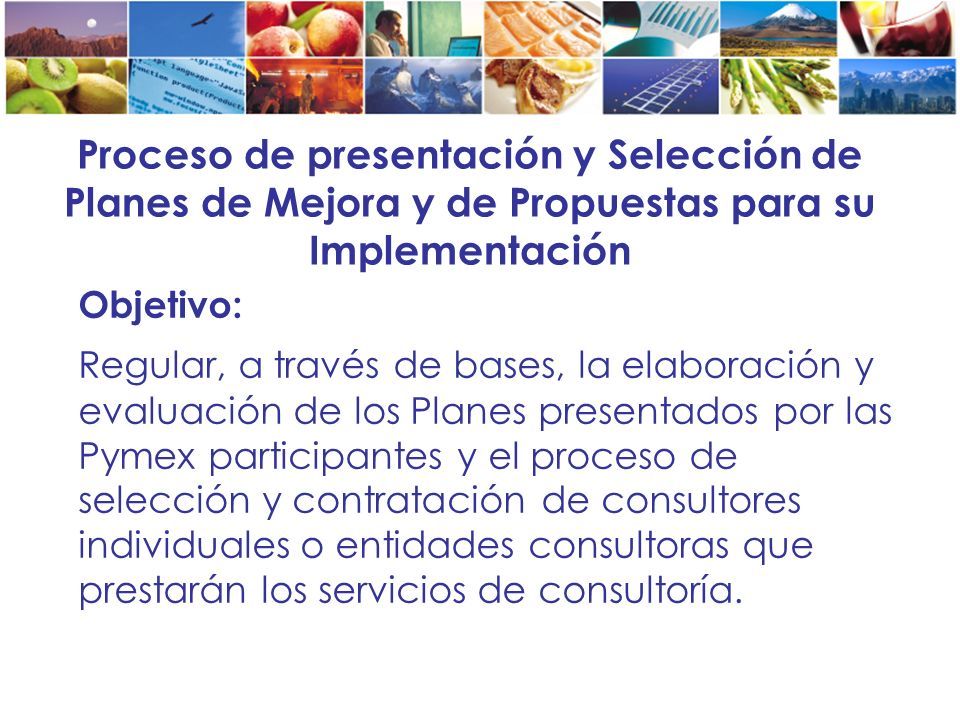 Proceso de presentación y Selección de Planes de Mejora y de Propuestas para su Implementación

Objetivo:

Regular, a través de bases, la elaboración y evaluación de los Planes presentados por las Pymex participantes y el proceso de selección y contratación de consultores individuales o entidades consultoras que prestarán los servicios de consultoría.